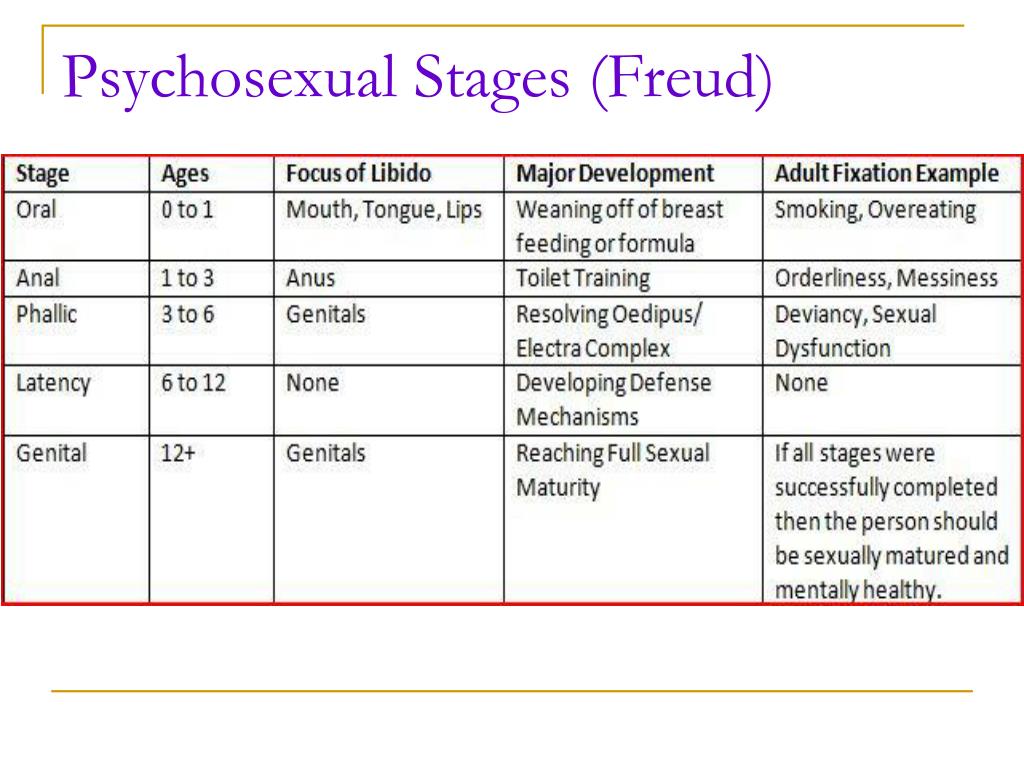 Psychosexual Stages (Freud)

| Stage | Ages | Focus of Libido | Major Development | Adult Fixation Example |
|---|---|---|---|---|
| Oral | 0 to 1 | Mouth, Tongue, Lips | Weaning off of breast feeding or formula | Smoking, Overeating |
| Anal | 1 to 3 | Anus | Toilet Training | Orderliness, Messiness |
| Phallic | 3 to 6 | Genitals | Resolving Oedipus/ Electra Complex | Deviancy, Sexual Dysfunction |
| Latency | 6 to 12 | None | Developing Defense Mechanisms | None |
| Genital | 12+ | Genitals | Reaching Full Sexual Maturity | If all stages were successfully completed then the person should be sexually matured and mentally healthy. |